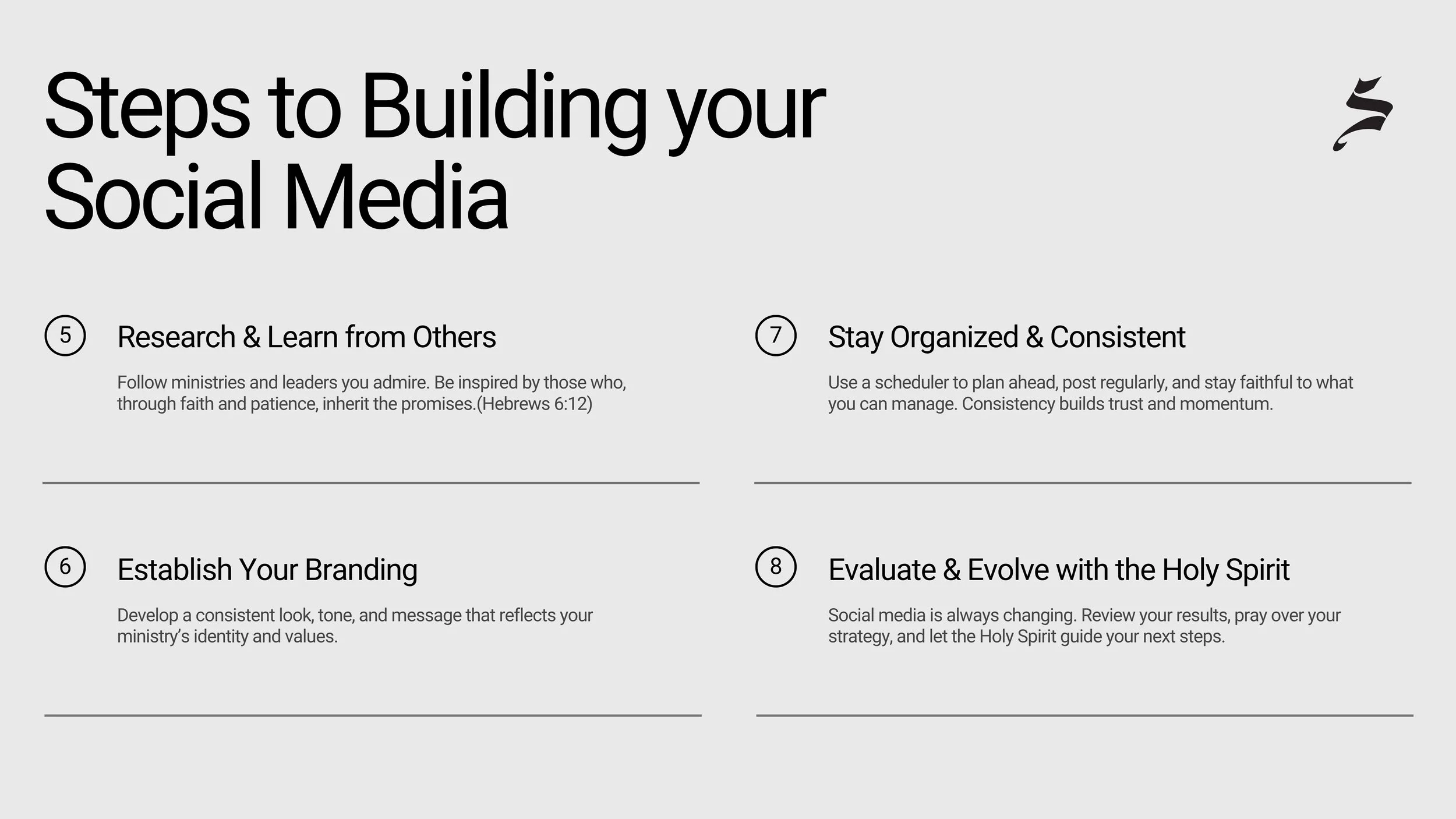 Steps to Building your Social Media

S

5 Research & Learn from Others

Follow ministries and leaders you admire. Be inspired by those who, through faith and patience, inherit the promises.(Hebrews 6:12)

6 Establish Your Branding

Develop a consistent look, tone, and message that reflects your ministry's identity and values.

7 Stay Organized & Consistent

Use a scheduler to plan ahead, post regularly, and stay faithful to what you can manage. Consistency builds trust and momentum.

8 Evaluate & Evolve with the Holy Spirit

Social media is always changing. Review your results, pray over your strategy, and let the Holy Spirit guide your next steps.